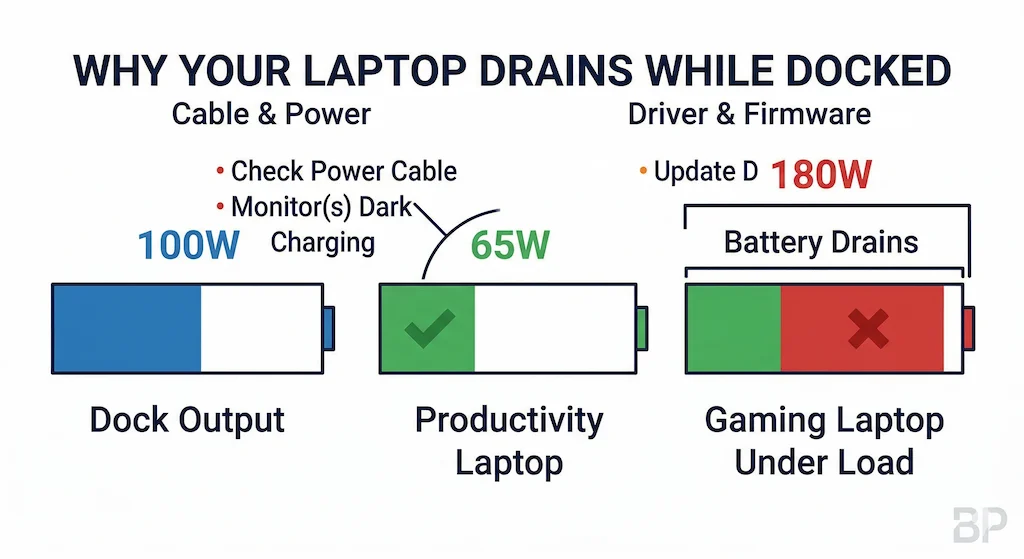 WHY YOUR LAPTOP DRAINS WHILE DOCKED

Cable & Power

Driver & Firmware

• Check Power Cable
• Monitor(s) Dark
Charging

• Update D 180W

100W

65W

Battery Drains

Dock Output

Productivity Laptop

Gaming Laptop Under Load

BP